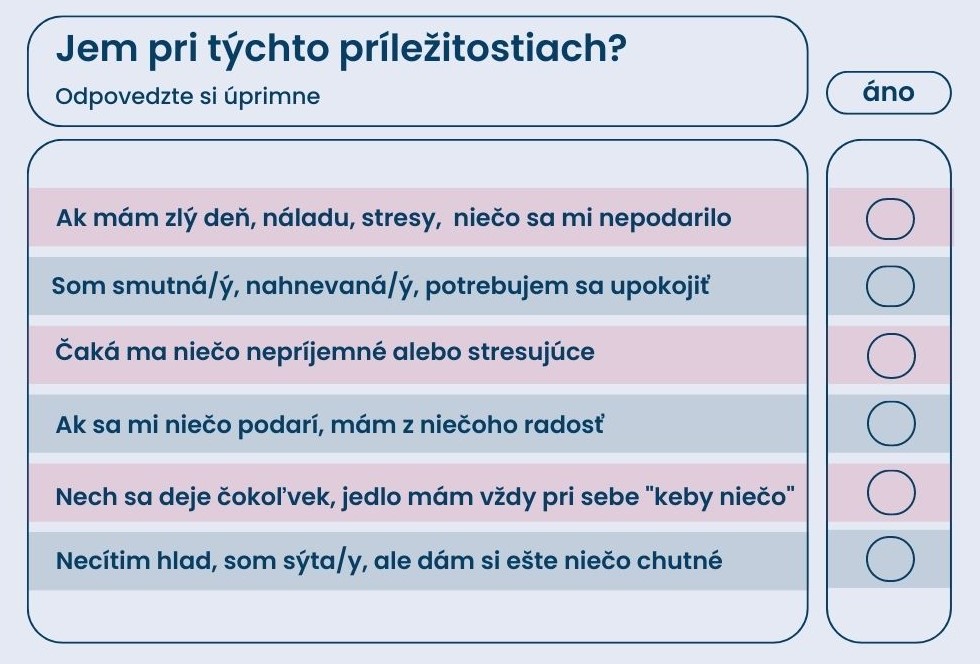 Jem pri týchto príležitostiach?
Odpovedzte si úprimne

áno

Ak mám zlý deň, náladu, stresy, niečo sa mi nepodarilo

Som smutná/ý, nahnevaná/ý, potrebujem sa upokojiť

Čaká ma niečo nepríjemné alebo stresujúce

Ak sa mi niečo podarí, mám z niečoho radosť

Nech sa deje čokoľvek, jedlo mám vždy pri sebe "keby niečo"

Necítim hlad, som sýta/y, ale dám si ešte niečo chutné